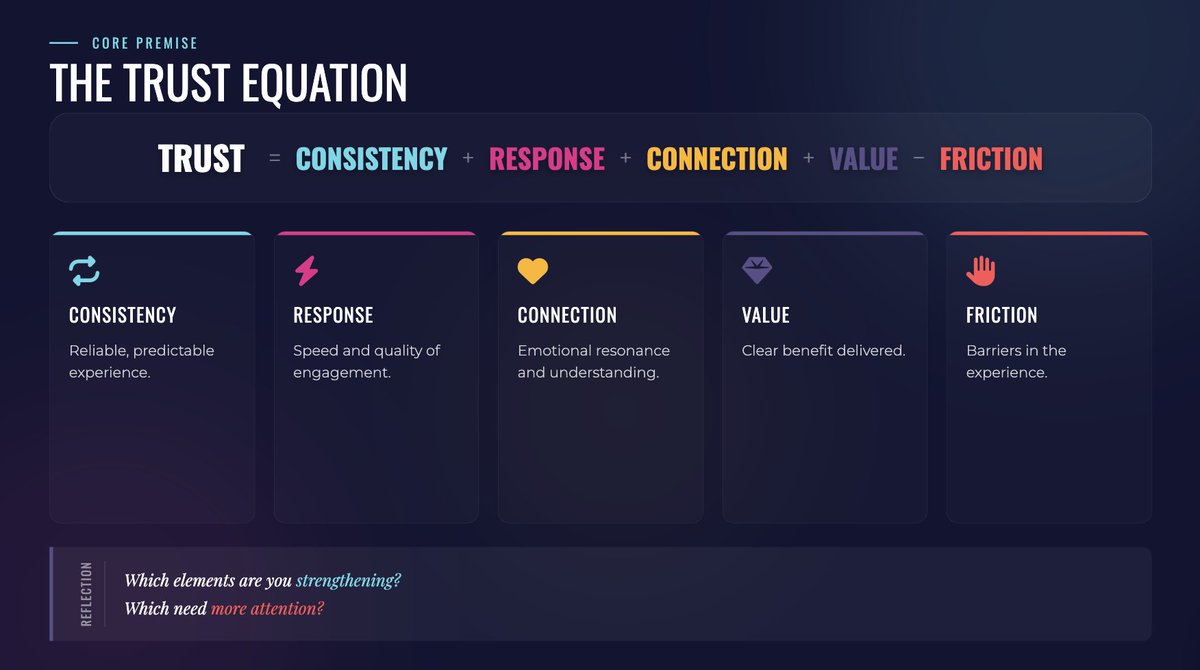 CORE PREMISE

THE TRUST EQUATION

TRUST = CONSISTENCY + RESPONSE + CONNECTION + VALUE − FRICTION

CONSISTENCY

Reliable, predictable experience.

RESPONSE

Speed and quality of engagement.

CONNECTION

Emotional resonance and understanding.

VALUE

Clear benefit delivered.

FRICTION

Barriers in the experience.

REFLECTION

Which elements are you strengthening?
Which need more attention?